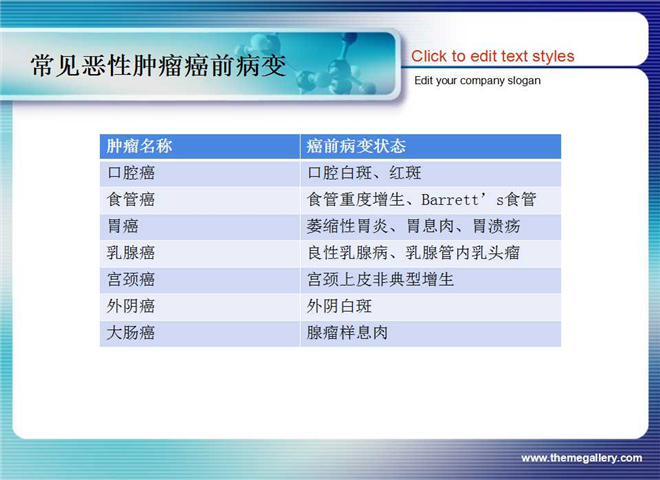 常见恶性肿瘤癌前病变

Click to edit text styles

Edit your company slogan

| 肿瘤名称 | 癌前病变状态 |
|---|---|
| 口腔癌 | 口腔白斑、红斑 |
| 食管癌 | 食管重度增生、Barrett’s食管 |
| 胃癌 | 萎缩性胃炎、胃息肉、胃溃疡 |
| 乳腺癌 | 良性乳腺病、乳腺管内乳头瘤 |
| 宫颈癌 | 宫颈上皮非典型增生 |
| 外阴癌 | 外阴白斑 |
| 大肠癌 | 腺瘤样息肉 |

www.themegallery.com